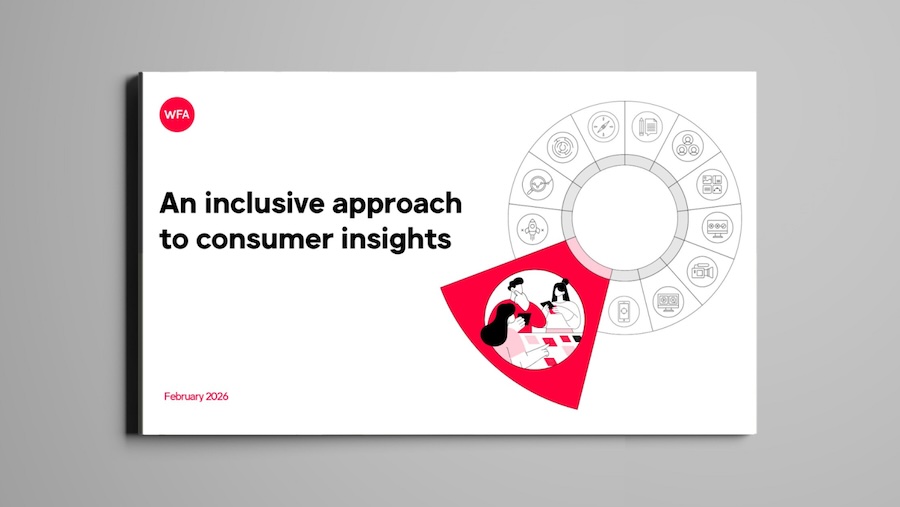 WFA

An inclusive approach to consumer insights

February 2026